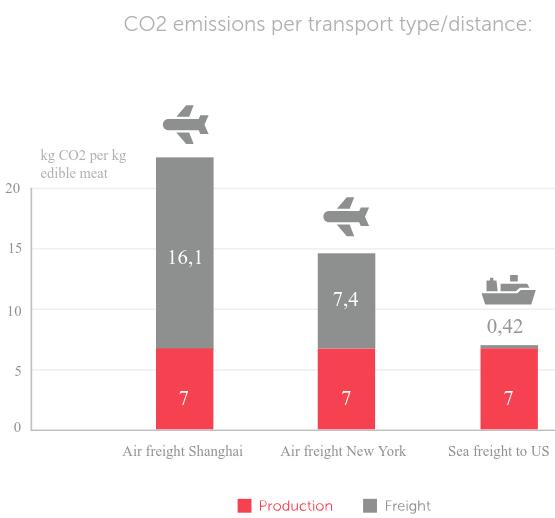 CO2 emissions per transport type/distance:

kg CO2 per kg edible meat

20
15
10
5
0

16,1
7
7,4
7
0,42
7

Air freight Shanghai
Air freight New York
Sea freight to US

Production
Freight